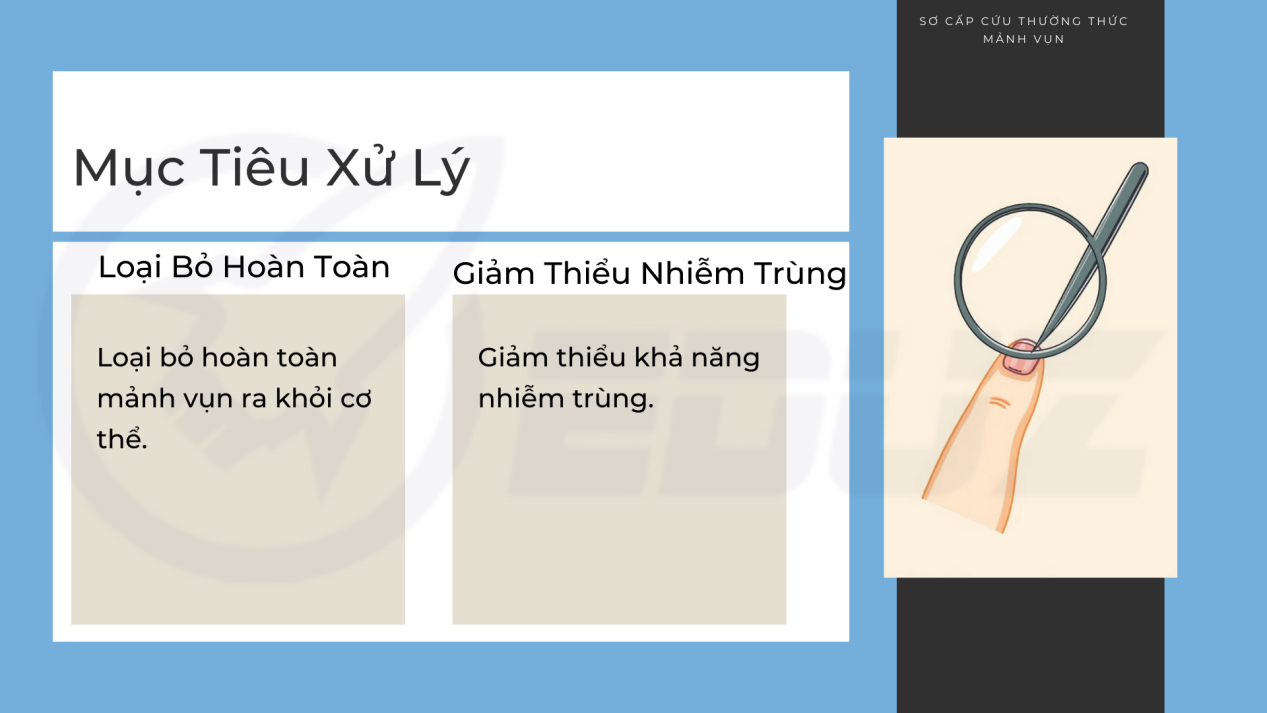 SƠ CẤP CỨU THƯỜNG THỨC MẢNH VỤN

Mục Tiêu Xử Lý

Loại Bỏ Hoàn Toàn

Loại bỏ hoàn toàn mảnh vụn ra khỏi cơ thể.

Giảm Thiểu Nhiễm Trùng

Giảm thiểu khả năng nhiễm trùng.